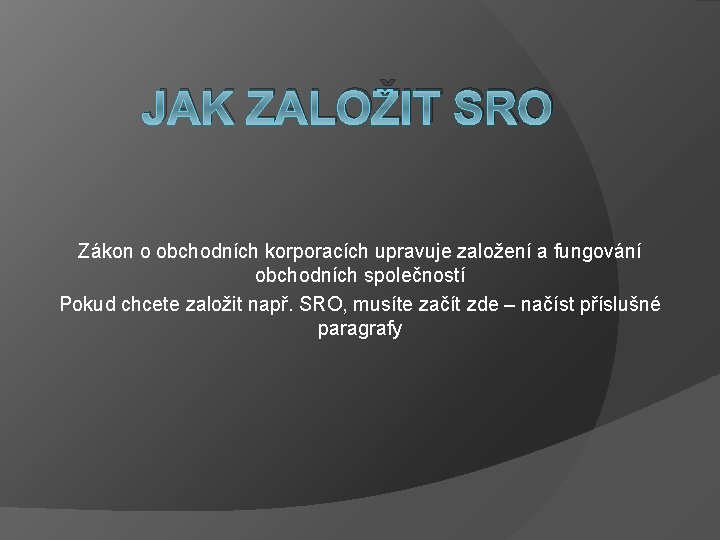 JAK ZALOŽIT SRO

Zákon o obchodních korporacích upravuje založení a fungování obchodních společností

Pokud chcete založit např. SRO, musíte začít zde – načíst příslušné paragrafy